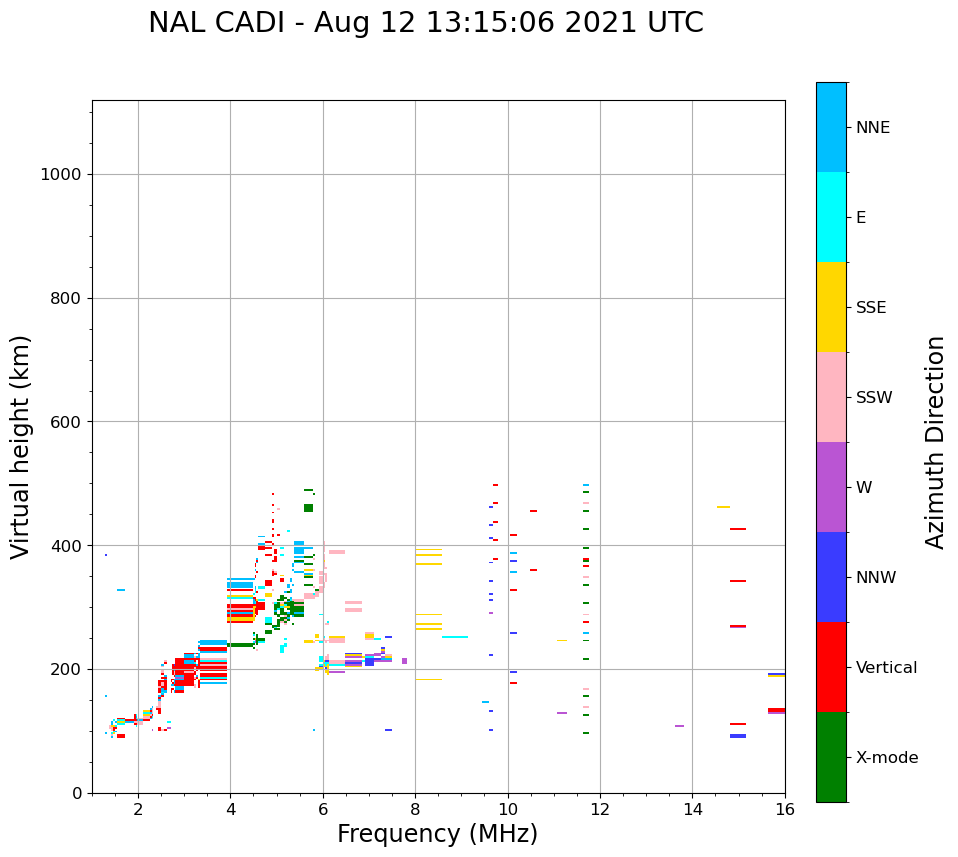 NAL CADI - Aug 12 13:15:06 2021 UTC

Virtual height (km)

1000
800
600
400
200
0

2
4
6
8
10
12
14
16

Frequency (MHz)

NNE
E
SSE
SSW
W
NNW
Vertical
X-mode

Azimuth Direction